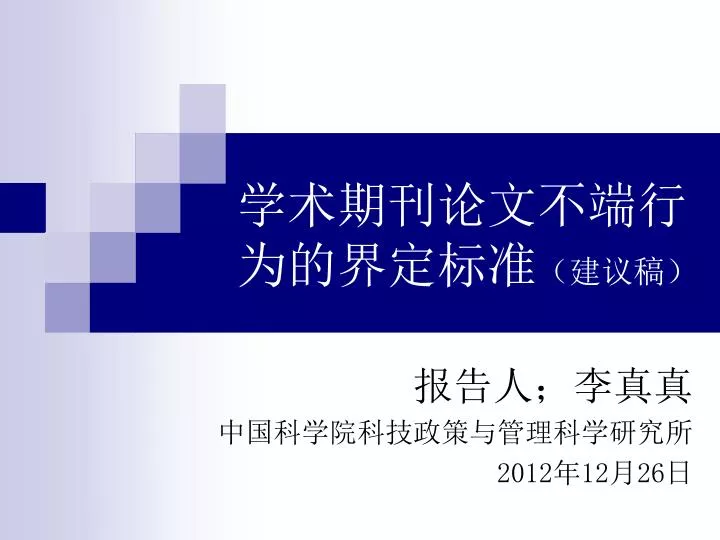 学术期刊论文不端行为的界定标准（建议稿）

报告人；李真真

中国科学院科技政策与管理科学研究所

2012年12月26日